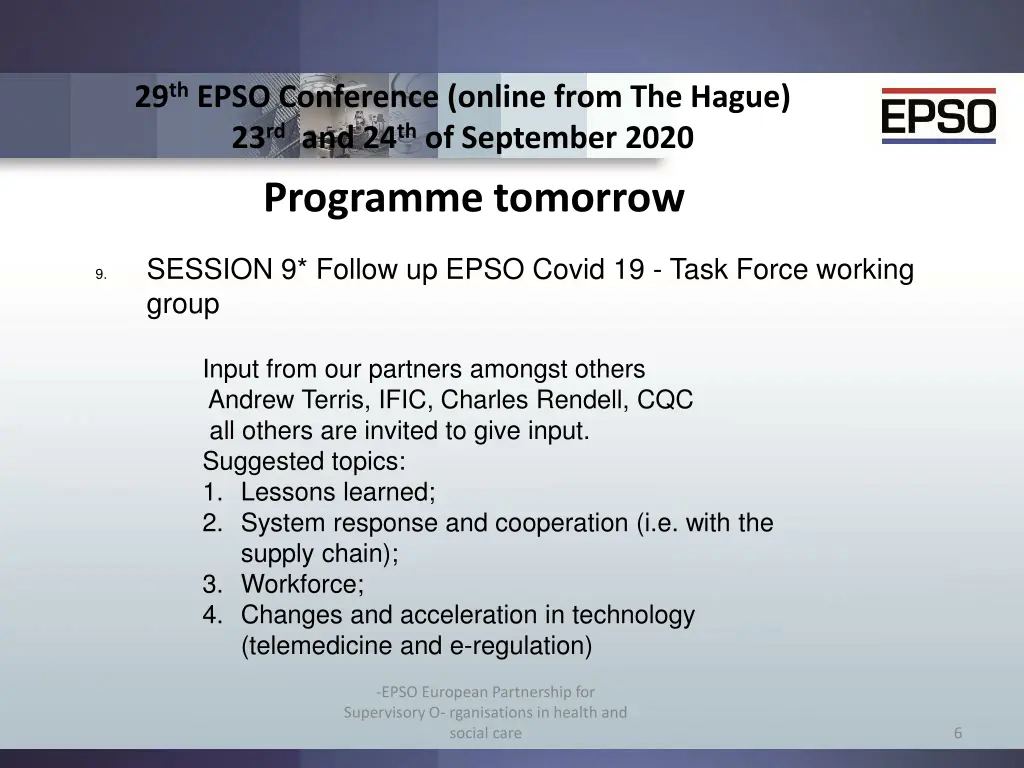 29th EPSO Conference (online from The Hague)
23rd and 24th of September 2020

EPSO

Programme tomorrow

9. SESSION 9* Follow up EPSO Covid 19 - Task Force working group

Input from our partners amongst others
Andrew Terris, IFIC, Charles Rendell, CQC
all others are invited to give input.
Suggested topics:
1. Lessons learned;
2. System response and cooperation (i.e. with the supply chain);
3. Workforce;
4. Changes and acceleration in technology (telemedicine and e-regulation)

-EPSO European Partnership for Supervisory O- rganisations in health and social care

6